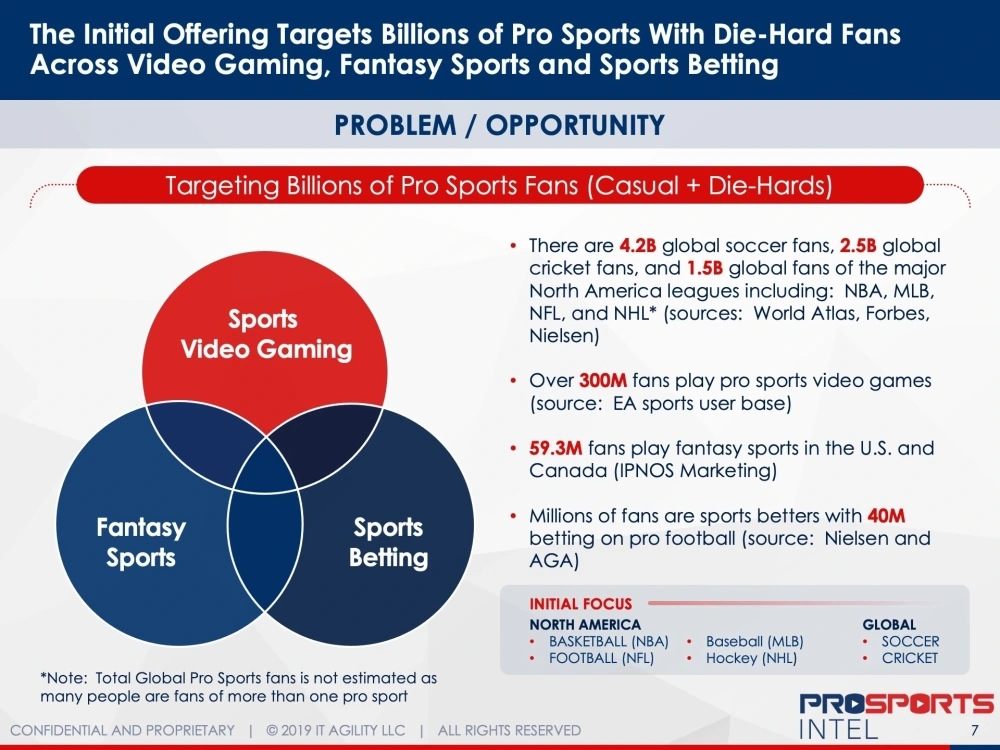 The Initial Offering Targets Billions of Pro Sports With Die-Hard Fans Across Video Gaming, Fantasy Sports and Sports Betting

PROBLEM / OPPORTUNITY

Targeting Billions of Pro Sports Fans (Casual + Die-Hards)

Sports Video Gaming

Fantasy Sports

Sports Betting

• There are 4.2B global soccer fans, 2.5B global cricket fans, and 1.5B global fans of the major North America leagues including: NBA, MLB, NFL, and NHL* (sources: World Atlas, Forbes, Nielsen)

• Over 300M fans play pro sports video games (source: EA sports user base)

• 59.3M fans play fantasy sports in the U.S. and Canada (IPNOS Marketing)

• Millions of fans are sports betters with 40M betting on pro football (source: Nielsen and AGA)

INITIAL FOCUS

NORTH AMERICA
• BASKETBALL (NBA)
• FOOTBALL (NFL)
• Baseball (MLB)
• Hockey (NHL)

GLOBAL
• SOCCER
• CRICKET

*Note: Total Global Pro Sports fans is not estimated as many people are fans of more than one pro sport

CONFIDENTIAL AND PROPRIETARY | © 2019 IT AGILITY LLC | ALL RIGHTS RESERVED

PROSPORTS INTEL

7